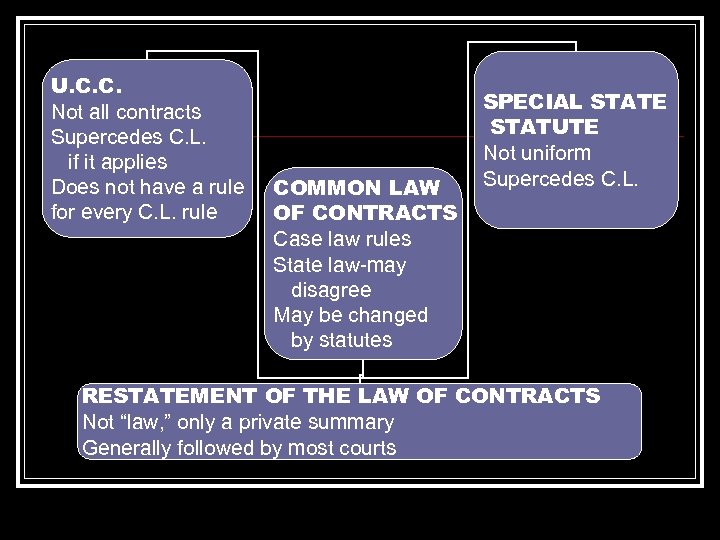 U.C.C.
Not all contracts
Supercedes C.L. if it applies
Does not have a rule for every C.L. rule

COMMON LAW OF CONTRACTS
Case law rules
State law-may disagree
May be changed by statutes

SPECIAL STATE STATUTE
Not uniform
Supercedes C.L.

RESTATEMENT OF THE LAW OF CONTRACTS
Not “law,” only a private summary
Generally followed by most courts